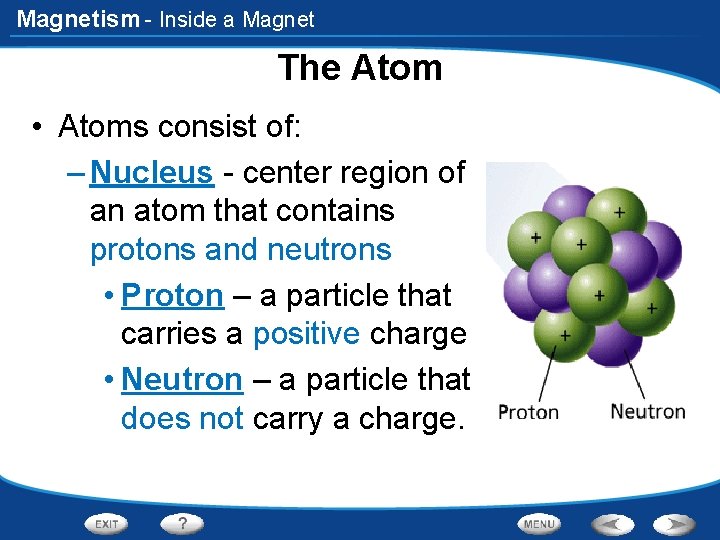 Magnetism - Inside a Magnet

The Atom

• Atoms consist of:

– Nucleus - center region of an atom that contains protons and neutrons

• Proton – a particle that carries a positive charge

• Neutron – a particle that does not carry a charge.

+
+
+
+
+
+

Proton
Neutron

EXIT
?
MENU